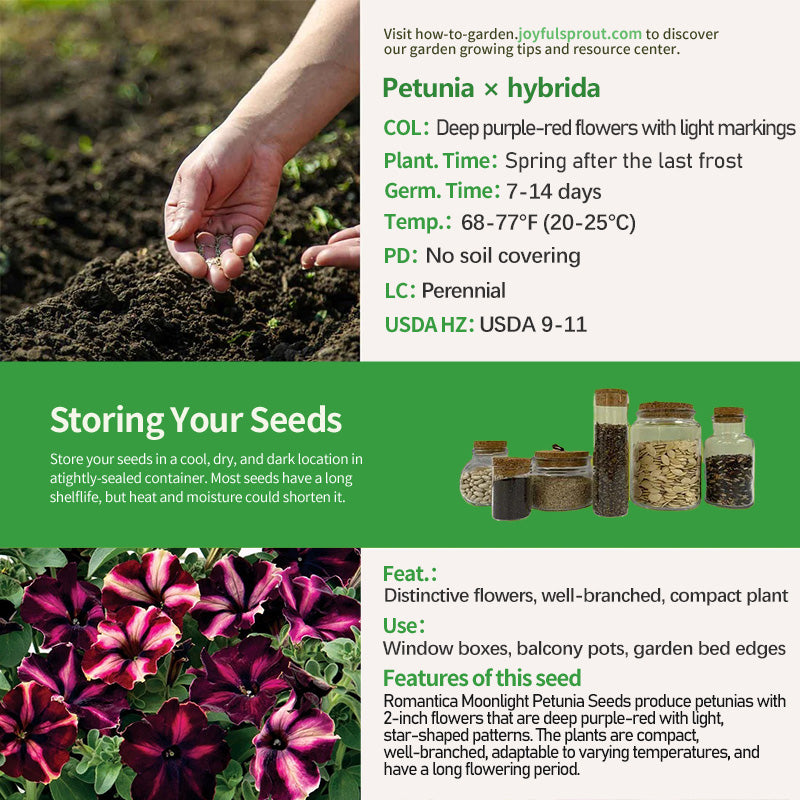 Visit how-to-garden.joyfulsprout.com to discover our garden growing tips and resource center.

Petunia × hybrida

COL: Deep purple-red flowers with light markings

Plant. Time: Spring after the last frost

Germ. Time: 7-14 days

Temp.: 68-77°F (20-25°C)

PD: No soil covering

LC: Perennial

USDA HZ: USDA 9-11

Storing Your Seeds

Store your seeds in a cool, dry, and dark location in atightly-sealed container. Most seeds have a long shelflife, but heat and moisture could shorten it.

Feat.:
Distinctive flowers, well-branched, compact plant

Use:
Window boxes, balcony pots, garden bed edges

Features of this seed
Romantica Moonlight Petunia Seeds produce petunias with 2-inch flowers that are deep purple-red with light, star-shaped patterns. The plants are compact, well-branched, adaptable to varying temperatures, and have a long flowering period.